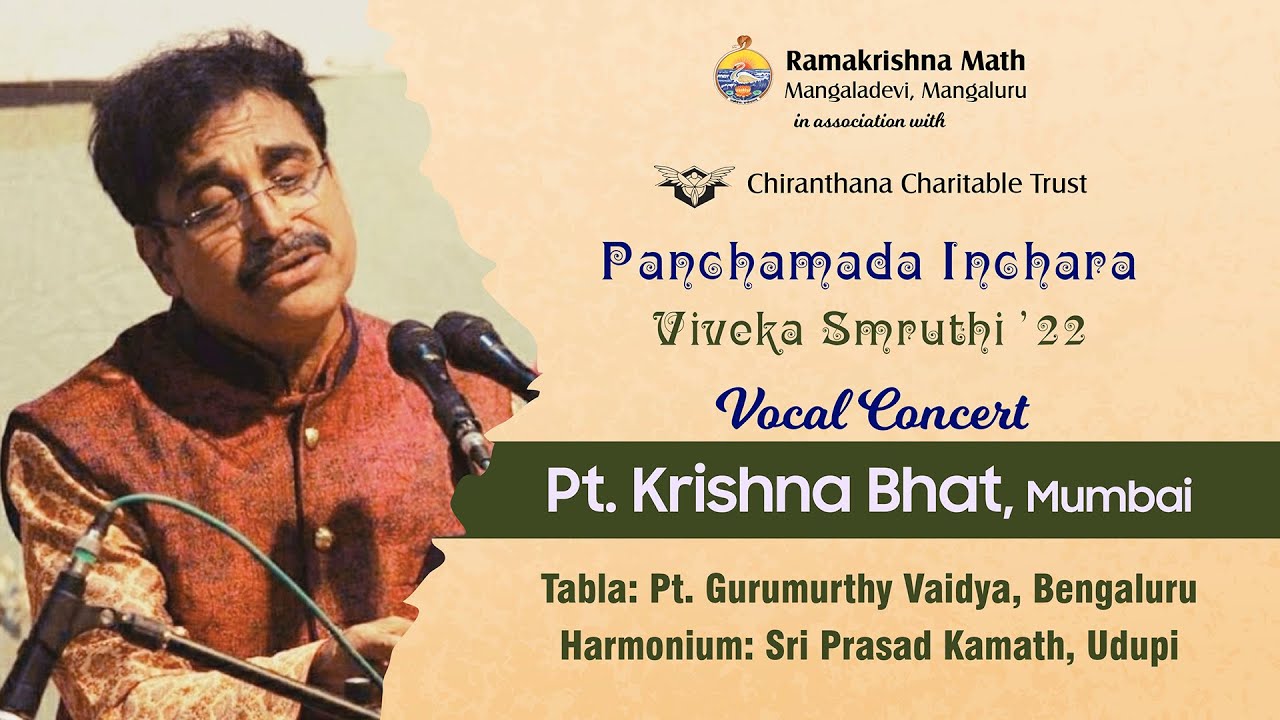 Ramakrishna Math
Mangaladevi, Mangaluru
in association with

Chiranthana Charitable Trust

Panchamada Inchara
Viveka Smruthi '22

Vocal Concert

Pt. Krishna Bhat, Mumbai

Tabla: Pt. Gurumurthy Vaidya, Bengaluru
Harmonium: Sri Prasad Kamath, Udupi